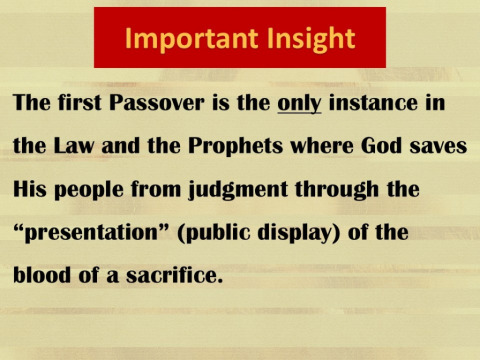 Important Insight

The first Passover is the only instance in the Law and the Prophets where God saves His people from judgment through the “presentation” (public display) of the blood of a sacrifice.